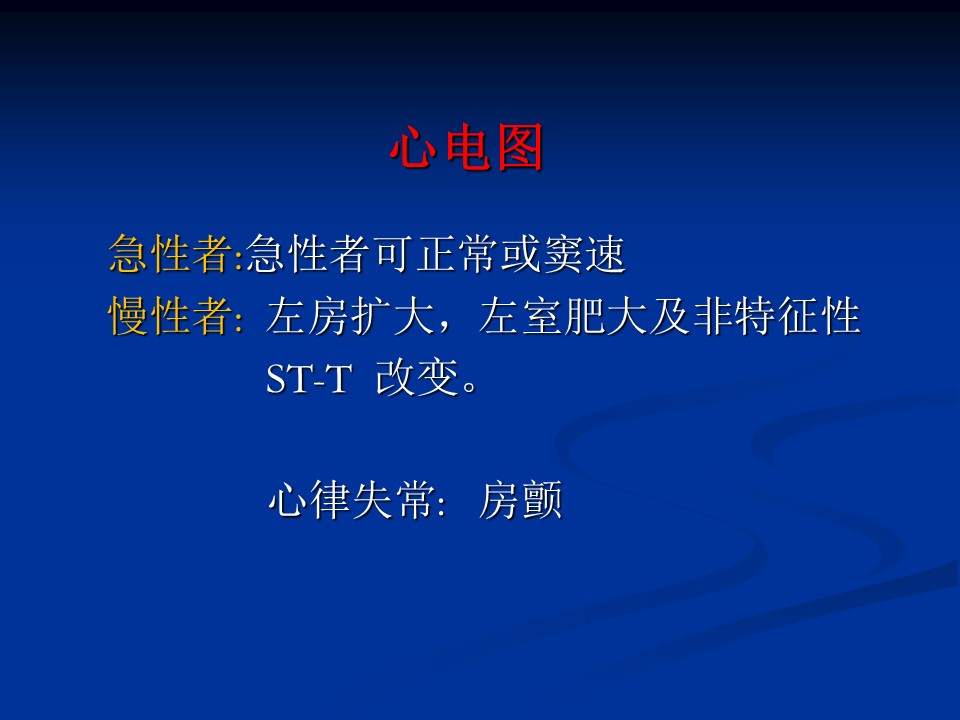 心电图

急性者:急性者可正常或窦速

慢性者: 左房扩大，左室肥大及非特征性 ST-T 改变。

心律失常: 房颤